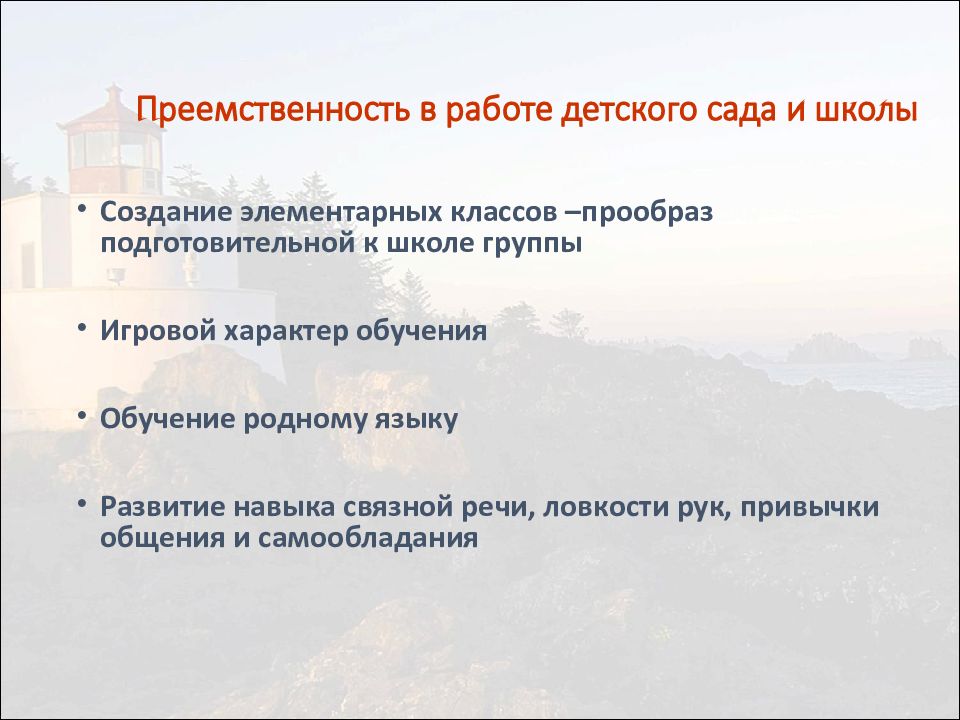 Преемственность в работе детского сада и школы

• Создание элементарных классов –прообраз подготовительной к школе группы

• Игровой характер обучения

• Обучение родному языку

• Развитие навыка связной речи, ловкости рук, привычки общения и самообладания